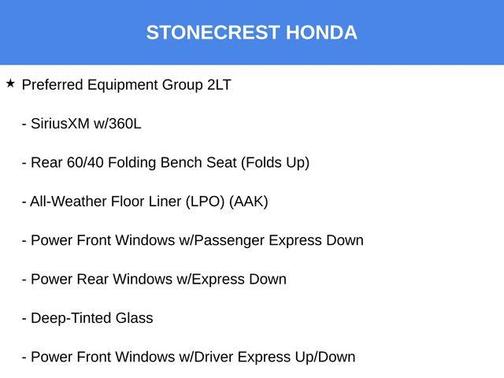 STONECREST HONDA

★ Preferred Equipment Group 2LT

- SiriusXM w/360L

- Rear 60/40 Folding Bench Seat (Folds Up)

- All-Weather Floor Liner (LPO) (AAK)

- Power Front Windows w/Passenger Express Down

- Power Rear Windows w/Express Down

- Deep-Tinted Glass

- Power Front Windows w/Driver Express Up/Down